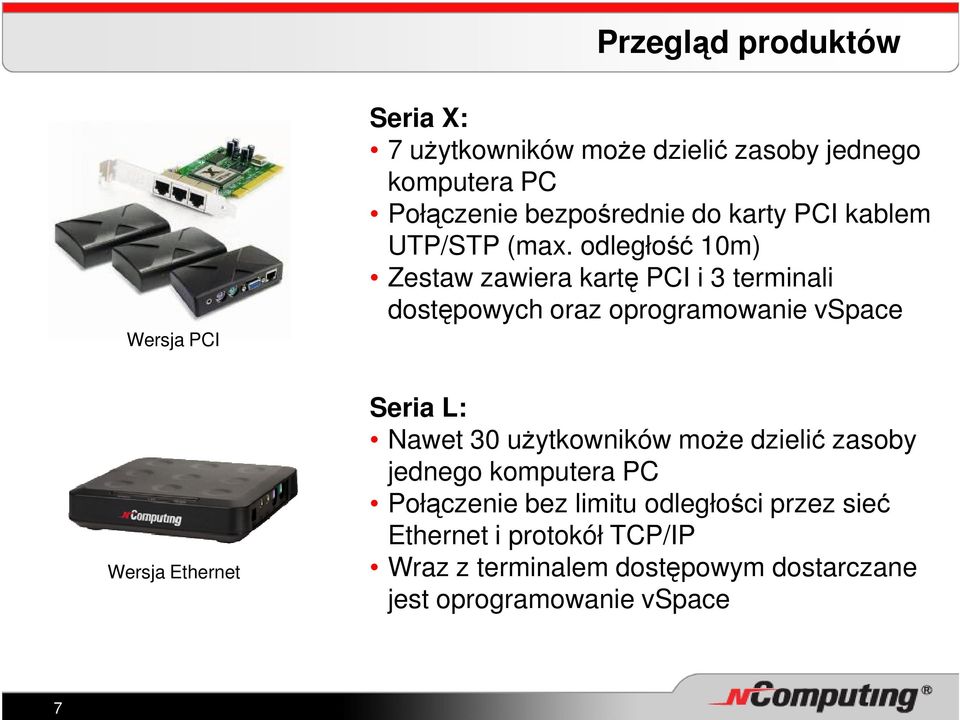 Przegląd produktów

Wersja PCI

Seria X:
• 7 użytkowników może dzielić zasoby jednego komputera PC
• Połączenie bezpośrednie do karty PCI kablem UTP/STP (max. odległość 10m)
• Zestaw zawiera kartę PCI i 3 terminali dostępowych oraz oprogramowanie vSpace

NComputing

Wersja Ethernet

Seria L:
• Nawet 30 użytkowników może dzielić zasoby jednego komputera PC
• Połączenie bez limitu odległości przez sieć Ethernet i protokół TCP/IP
• Wraz z terminalem dostępowym dostarczane jest oprogramowanie vSpace

7

NComputing®